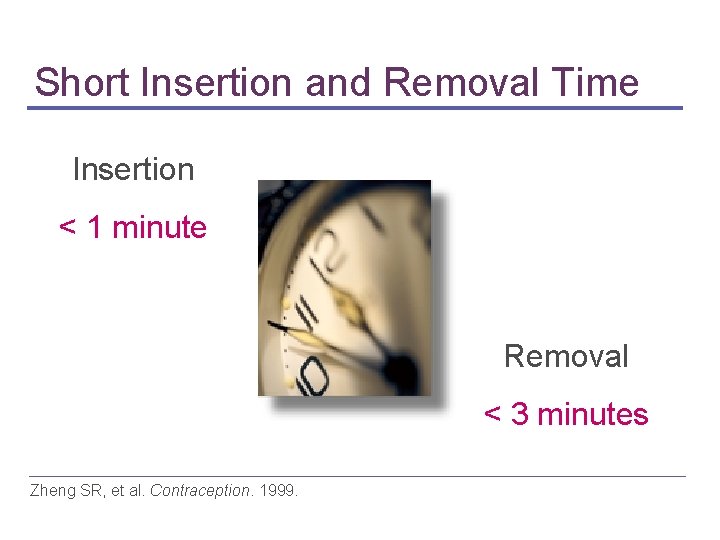 Short Insertion and Removal Time

Insertion

< 1 minute

Removal

< 3 minutes

Zheng SR, et al. Contraception. 1999.